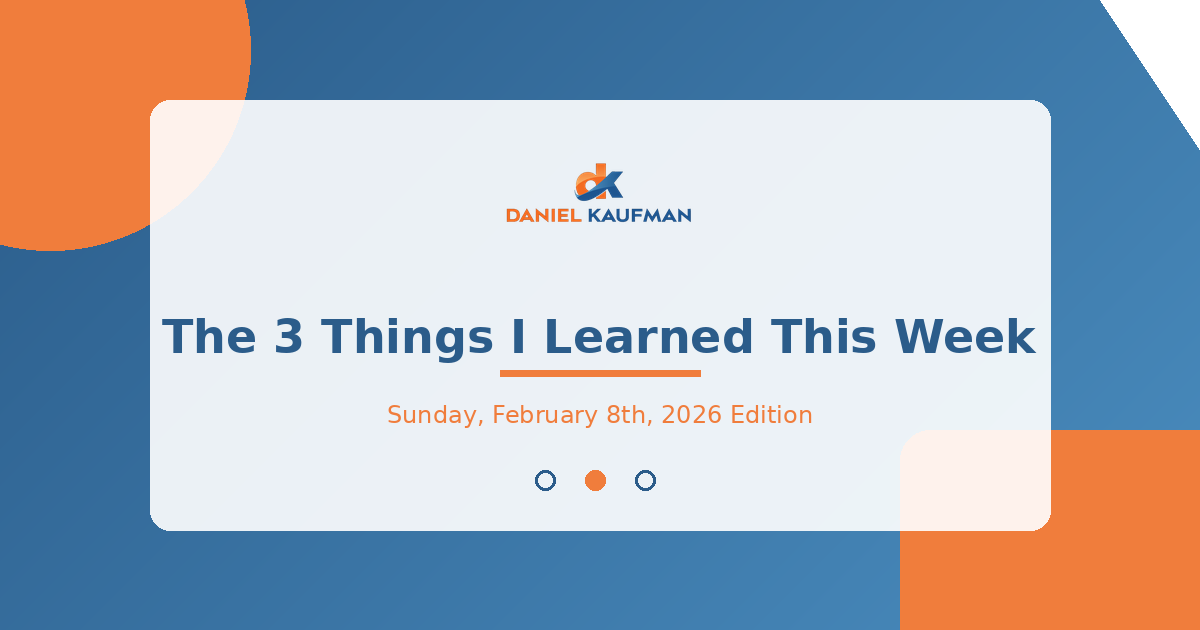 dk
DANIEL KAUFMAN

The 3 Things I Learned This Week

Sunday, February 8th, 2026 Edition